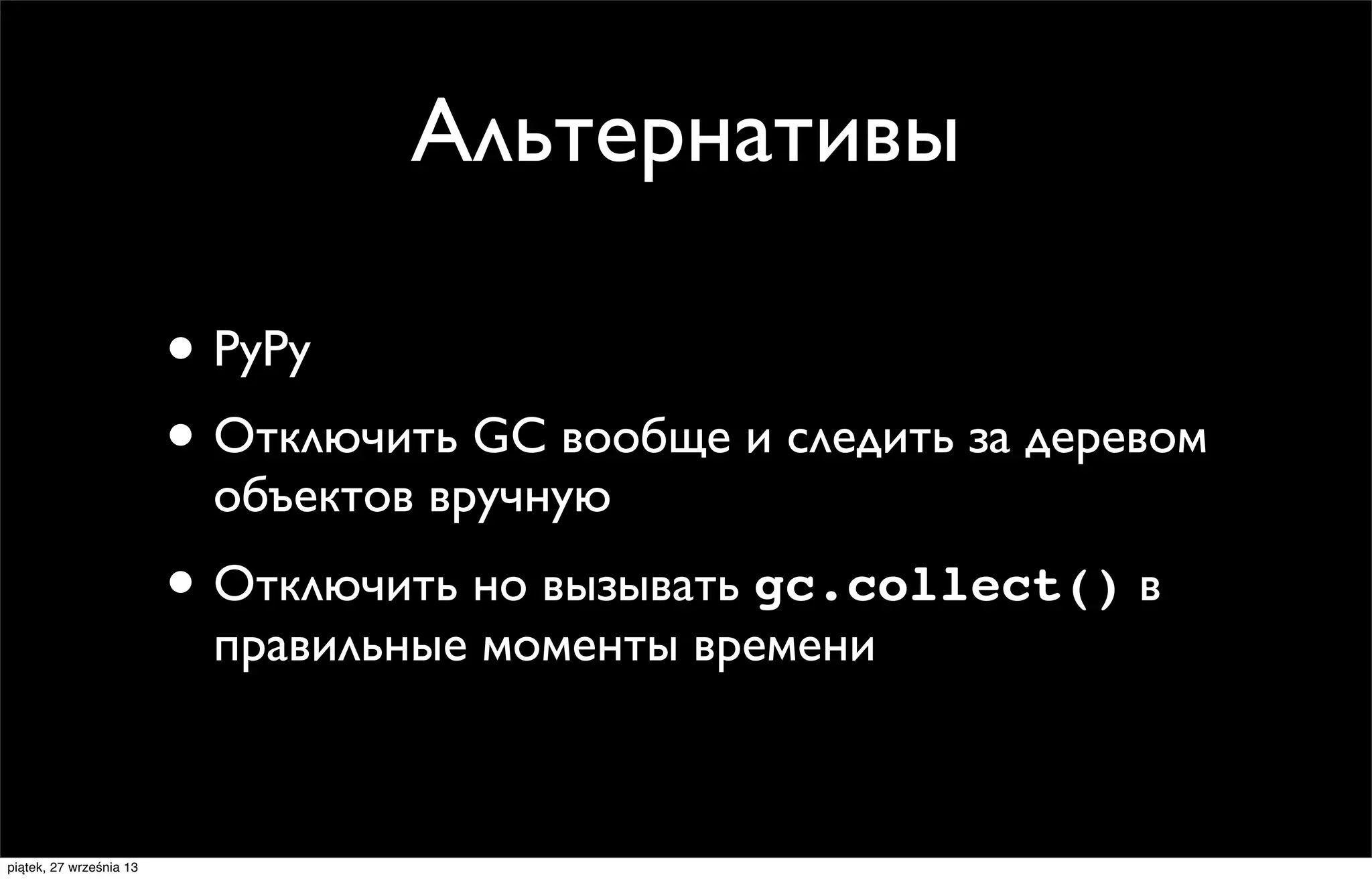 Альтернативы

• PyPy

• Отключить GC вообще и следить за деревом объектов вручную

• Отключить но вызывать gc.collect() в правильные моменты времени

piątek, 27 września 13